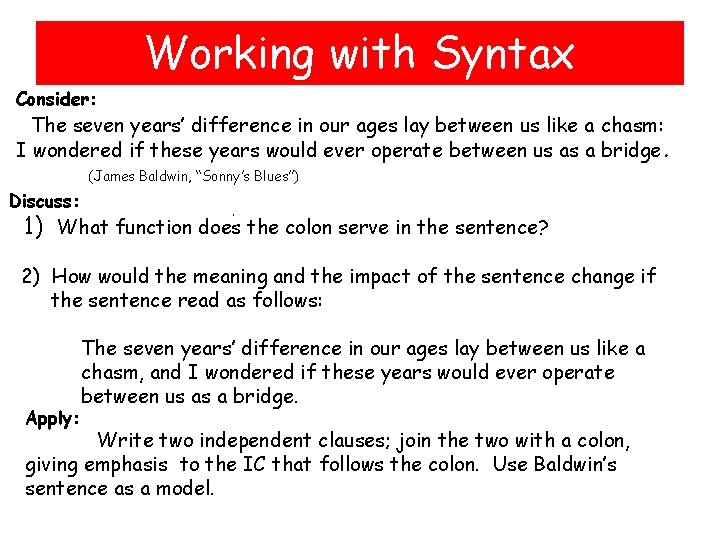 Working with Syntax

Consider:

The seven years' difference in our ages lay between us like a chasm: I wondered if these years would ever operate between us as a bridge.

(James Baldwin, "Sonny's Blues")

Discuss:

1) What function does the colon serve in the sentence?

2) How would the meaning and the impact of the sentence change if the sentence read as follows:

The seven years' difference in our ages lay between us like a chasm, and I wondered if these years would ever operate between us as a bridge.

Apply:

Write two independent clauses; join the two with a colon, giving emphasis to the IC that follows the colon. Use Baldwin's sentence as a model.